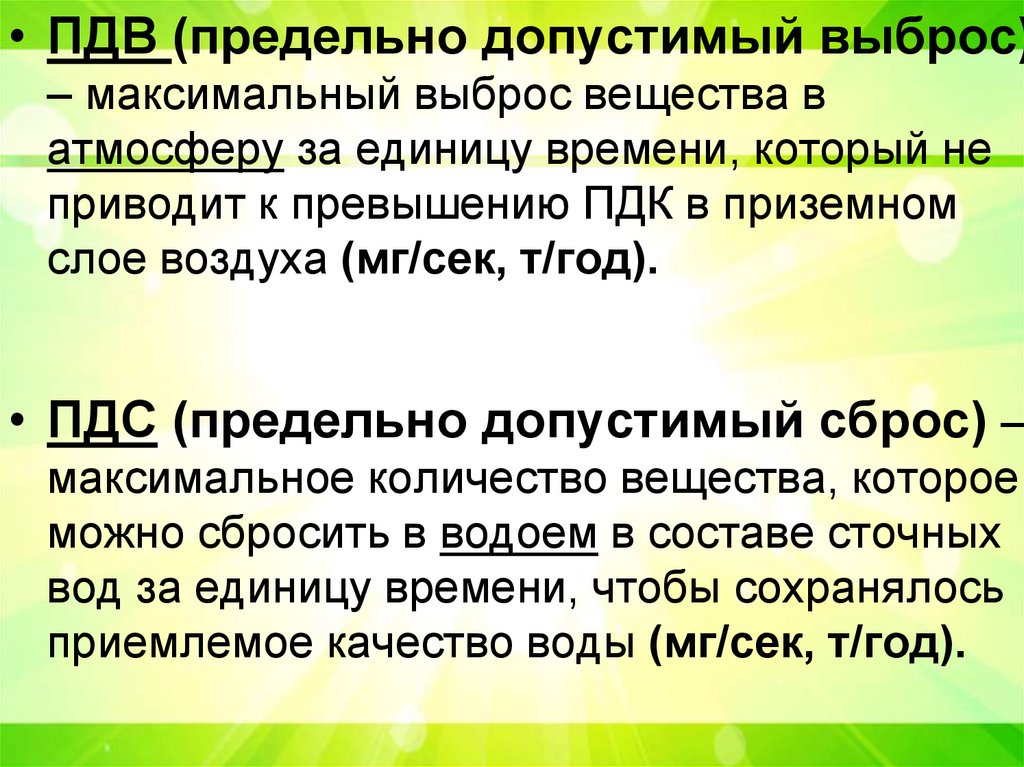 • ПДВ (предельно допустимый выброс) – максимальный выброс вещества в атмосферу за единицу времени, который не приводит к превышению ПДК в приземном слое воздуха (мг/сек, т/год).

• ПДС (предельно допустимый сброс) – максимальное количество вещества, которое можно сбросить в водоем в составе сточных вод за единицу времени, чтобы сохранялось приемлемое качество воды (мг/сек, т/год).